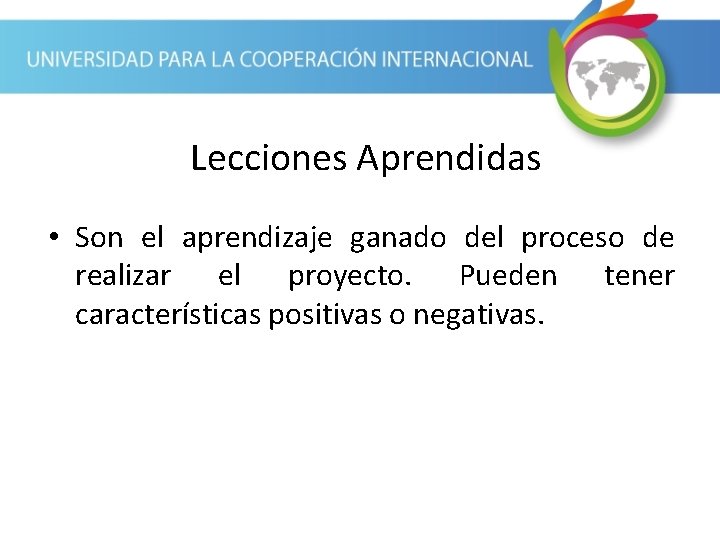 UNIVERSIDAD PARA LA COOPERACIÓN INTERNACIONAL

Lecciones Aprendidas

• Son el aprendizaje ganado del proceso de realizar el proyecto. Pueden tener características positivas o negativas.